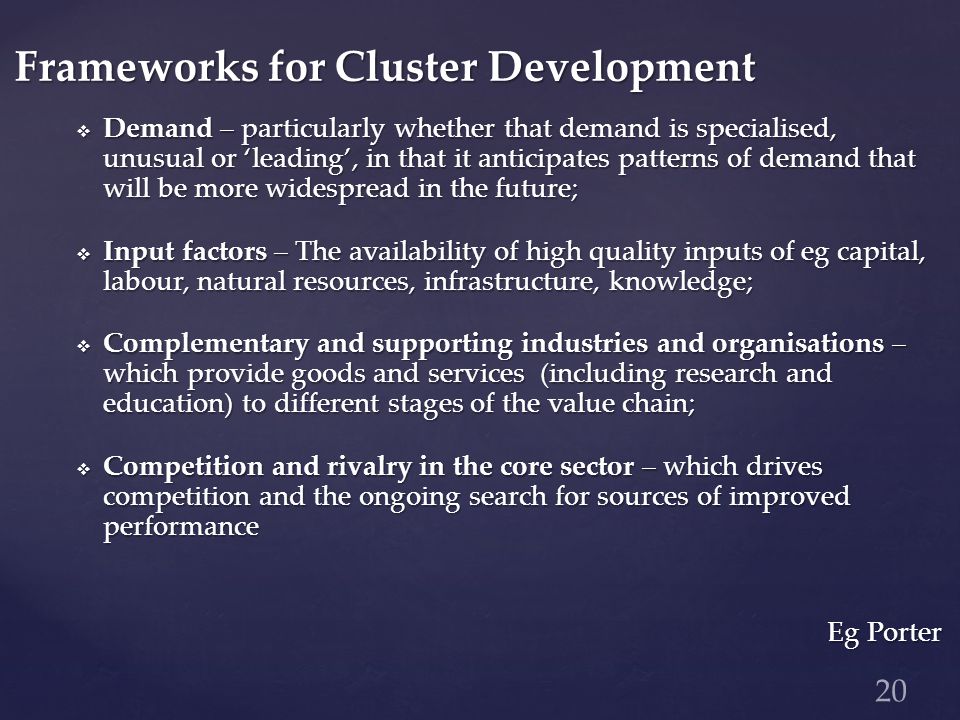 Frameworks for Cluster Development

❖ Demand – particularly whether that demand is specialised, unusual or 'leading', in that it anticipates patterns of demand that will be more widespread in the future;

❖ Input factors – The availability of high quality inputs of eg capital, labour, natural resources, infrastructure, knowledge;

❖ Complementary and supporting industries and organisations – which provide goods and services (including research and education) to different stages of the value chain;

❖ Competition and rivalry in the core sector – which drives competition and the ongoing search for sources of improved performance

Eg Porter

20